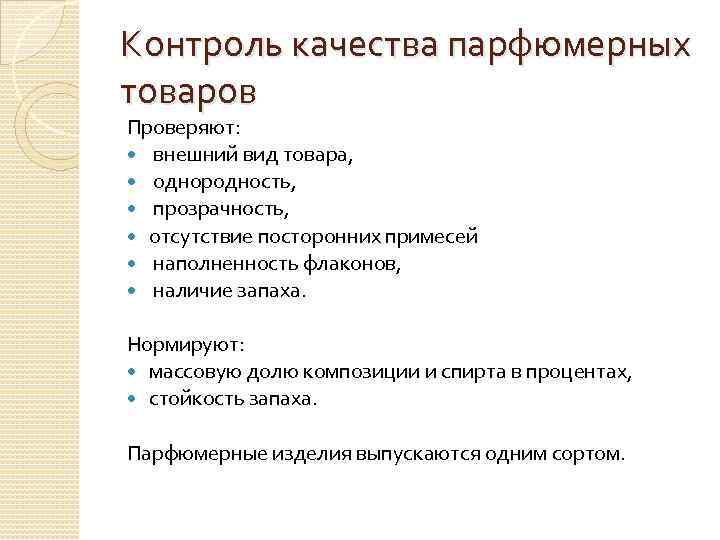 Контроль качества парфюмерных товаров

Проверяют:
- внешний вид товара,
- однородность,
- прозрачность,
- отсутствие посторонних примесей
- наполненность флаконов,
- наличие запаха.

Нормируют:
- массовую долю композиции и спирта в процентах,
- стойкость запаха.

Парфюмерные изделия выпускаются одним сортом.